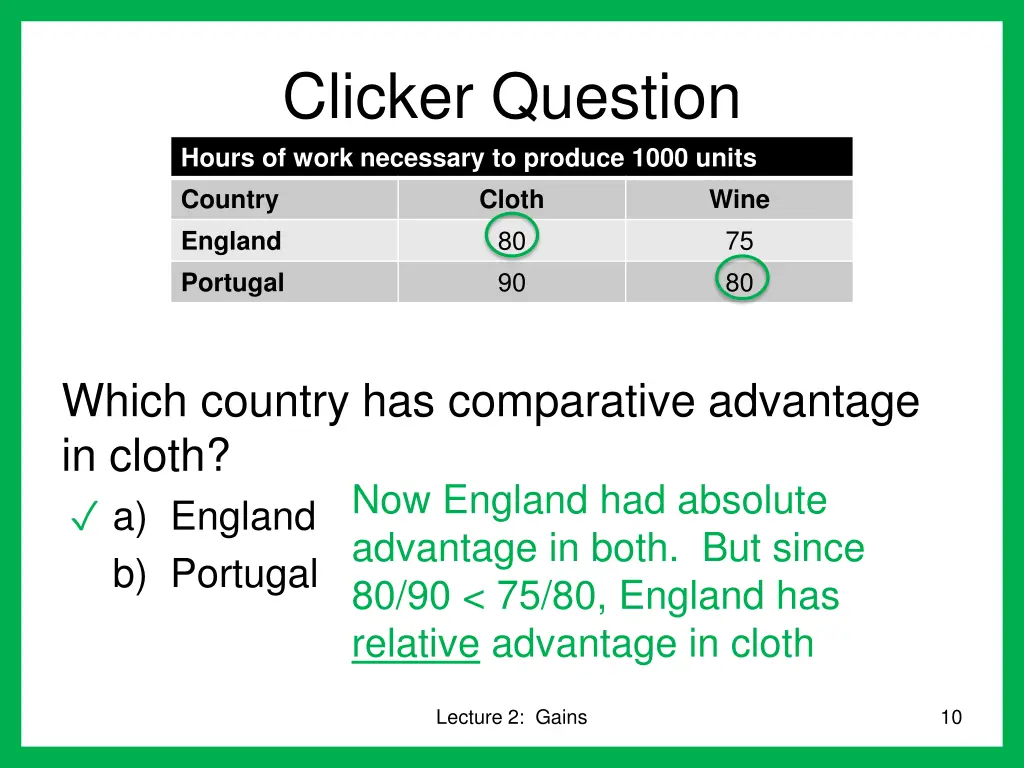 Clicker Question

| Hours of work necessary to produce 1000 units | | |
|---|---|---|
| Country | Cloth | Wine |
| England | 80 | 75 |
| Portugal | 90 | 80 |

Which country has comparative advantage in cloth?

✓ a) England
b) Portugal

Now England had absolute advantage in both. But since 80/90 < 75/80, England has relative advantage in cloth

Lecture 2: Gains

10